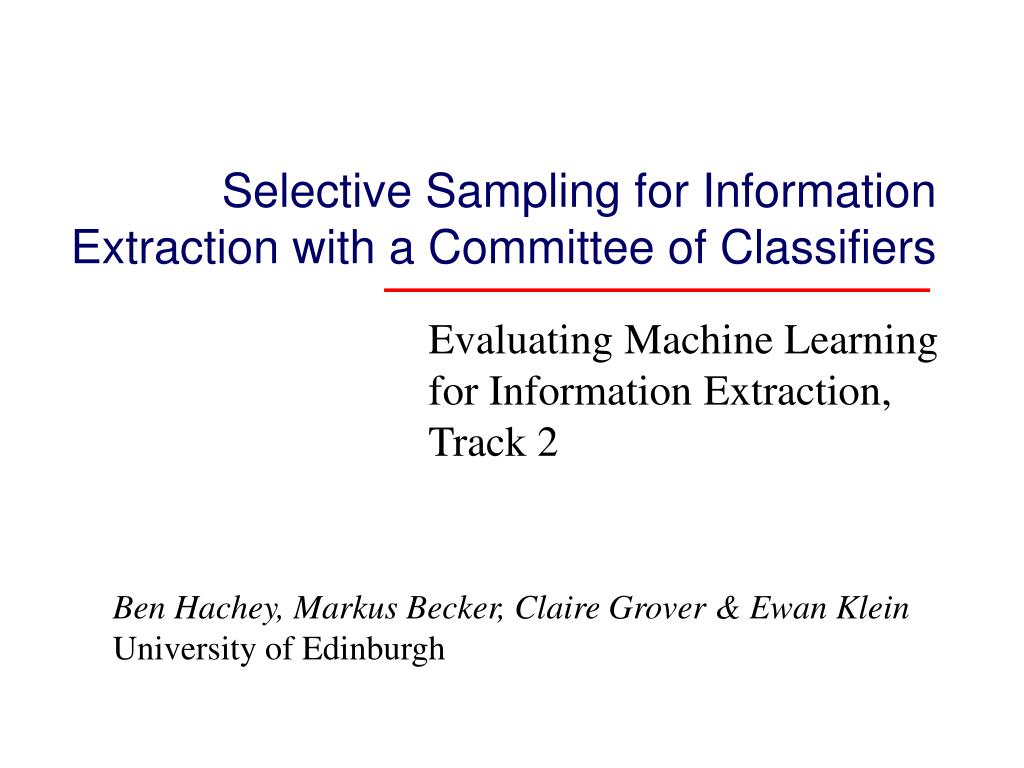 Selective Sampling for Information Extraction with a Committee of Classifiers

Evaluating Machine Learning for Information Extraction, Track 2

Ben Hachey, Markus Becker, Claire Grover & Ewan Klein
University of Edinburgh